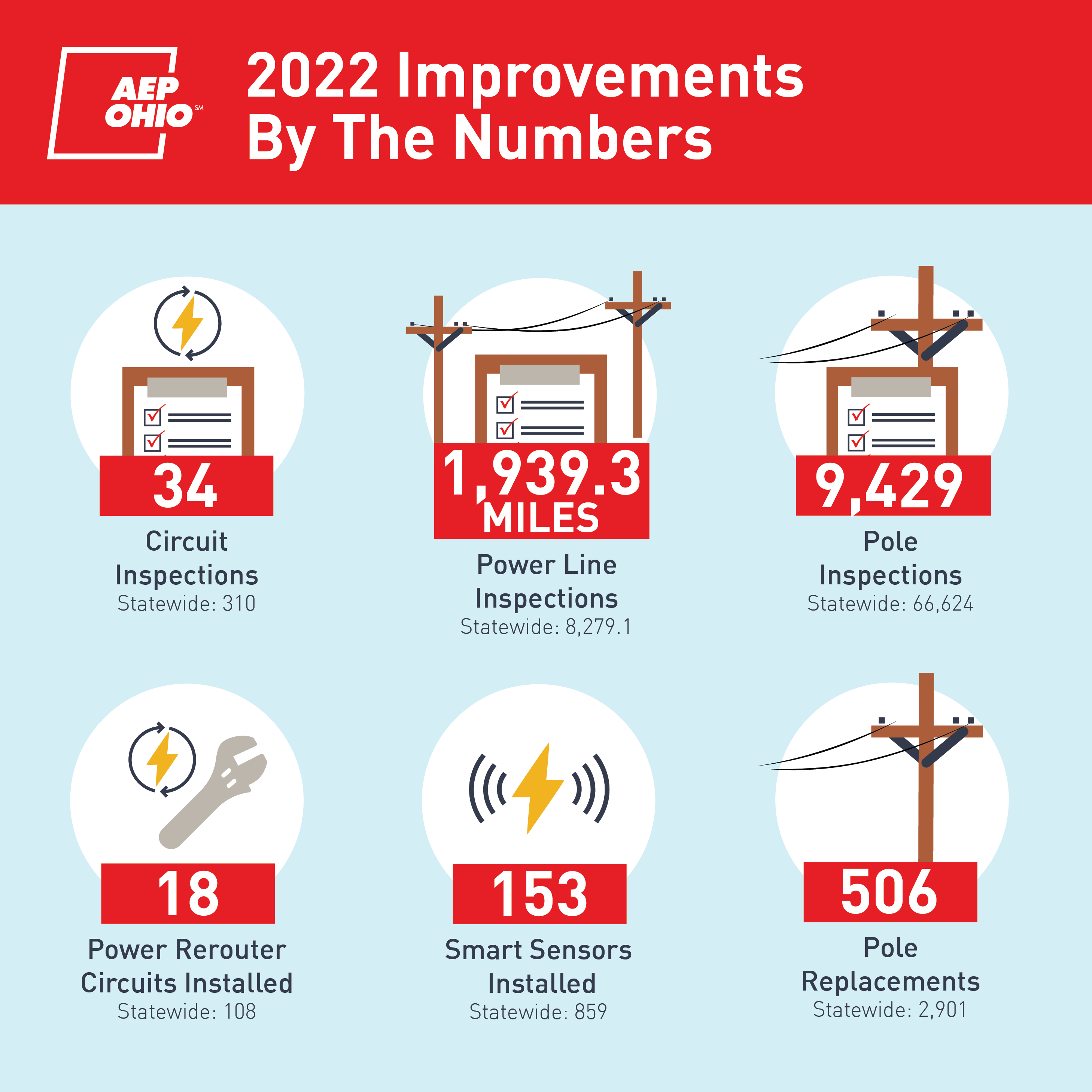 AEP OHIO SM

2022 Improvements By The Numbers

34
Circuit Inspections
Statewide: 310

1,939.3 MILES
Power Line Inspections
Statewide: 8,279.1

9,429
Pole Inspections
Statewide: 66,624

18
Power Rerouter Circuits Installed
Statewide: 108

153
Smart Sensors Installed
Statewide: 859

506
Pole Replacements
Statewide: 2,901